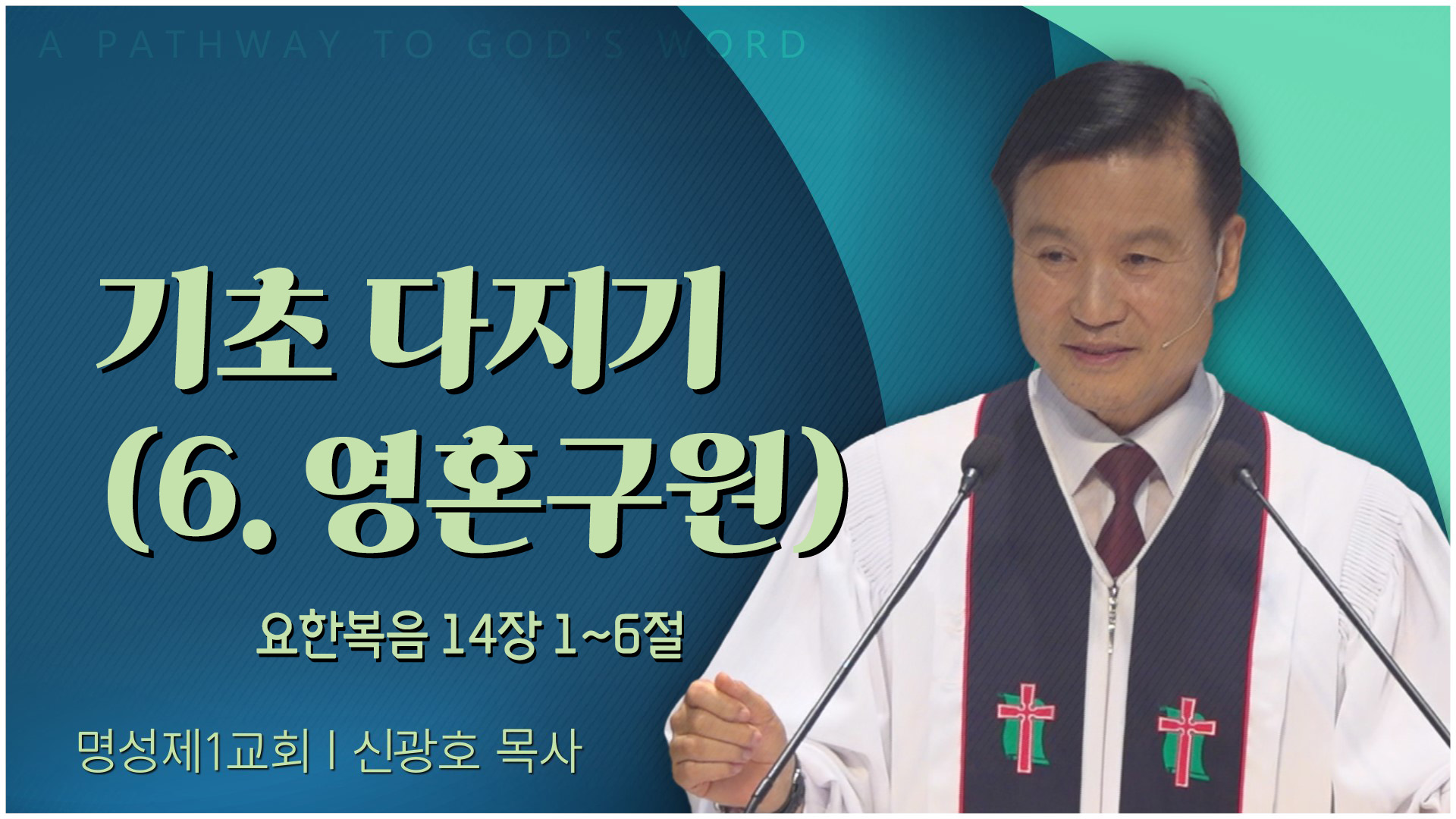 A PATHWAY TO GOD'S WORD

기초 다지기
(6. 영혼구원)

요한복음 14장 1~6절

명성제1교회 | 신광호 목사